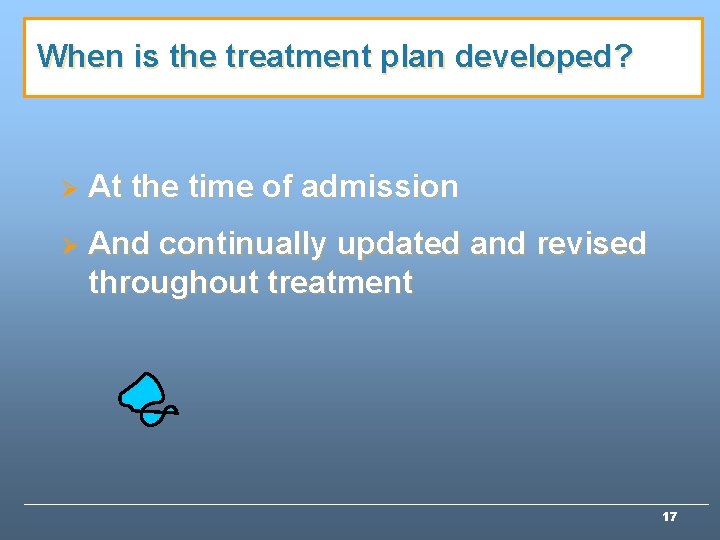 When is the treatment plan developed?

➢ At the time of admission

➢ And continually updated and revised throughout treatment

17